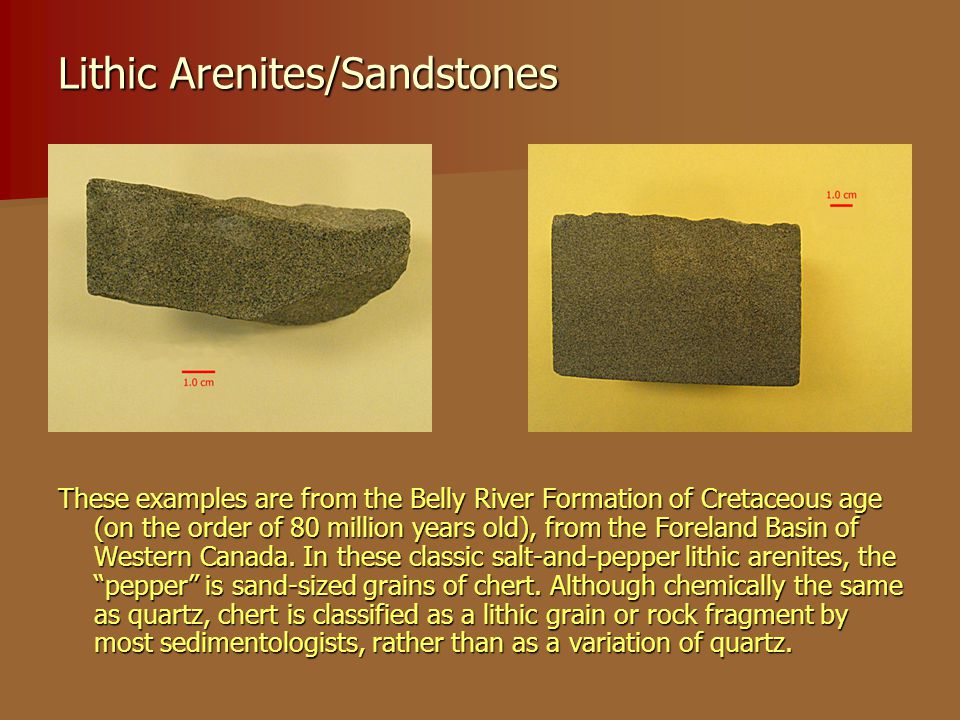 Lithic Arenites/Sandstones

1.0 cm

1.0 cm

These examples are from the Belly River Formation of Cretaceous age (on the order of 80 million years old), from the Foreland Basin of Western Canada. In these classic salt-and-pepper lithic arenites, the "pepper" is sand-sized grains of chert. Although chemically the same as quartz, chert is classified as a lithic grain or rock fragment by most sedimentologists, rather than as a variation of quartz.